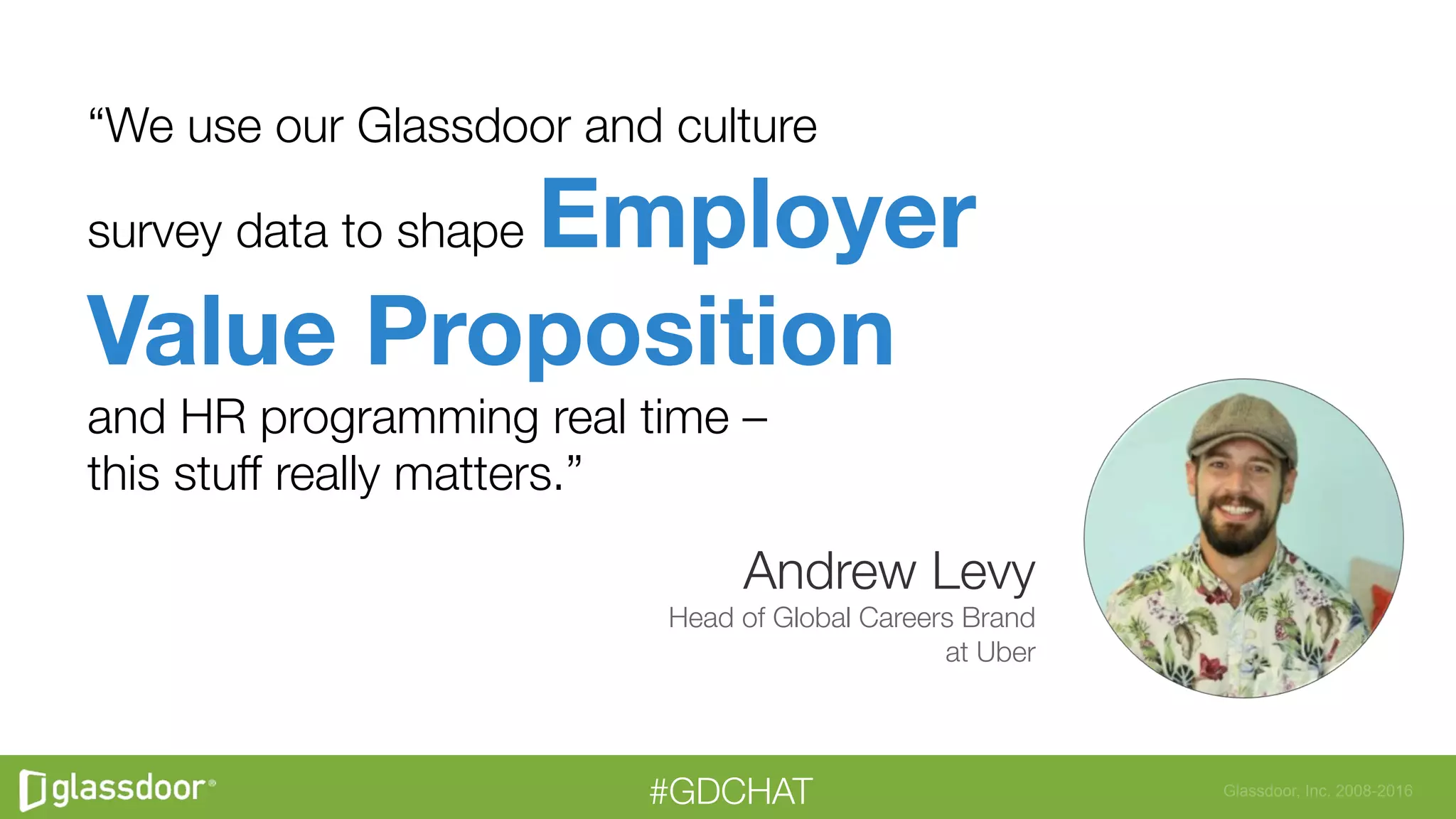 “We use our Glassdoor and culture survey data to shape Employer Value Proposition and HR programming real time – this stuff really matters.”

Andrew Levy
Head of Global Careers Brand at Uber

glassdoor®

#GDCHAT

Glassdoor, Inc. 2008-2016